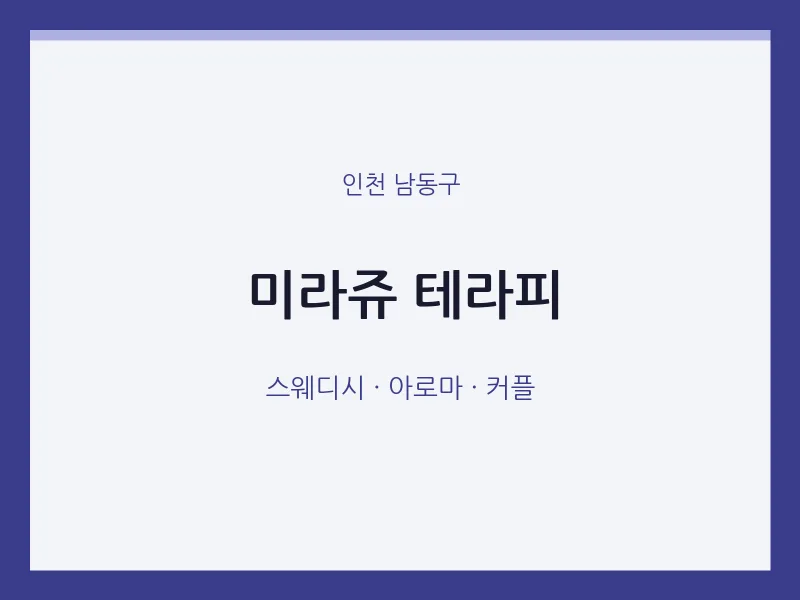 인천 남동구

미라쥬 테라피

스웨디시 · 아로마 · 커플